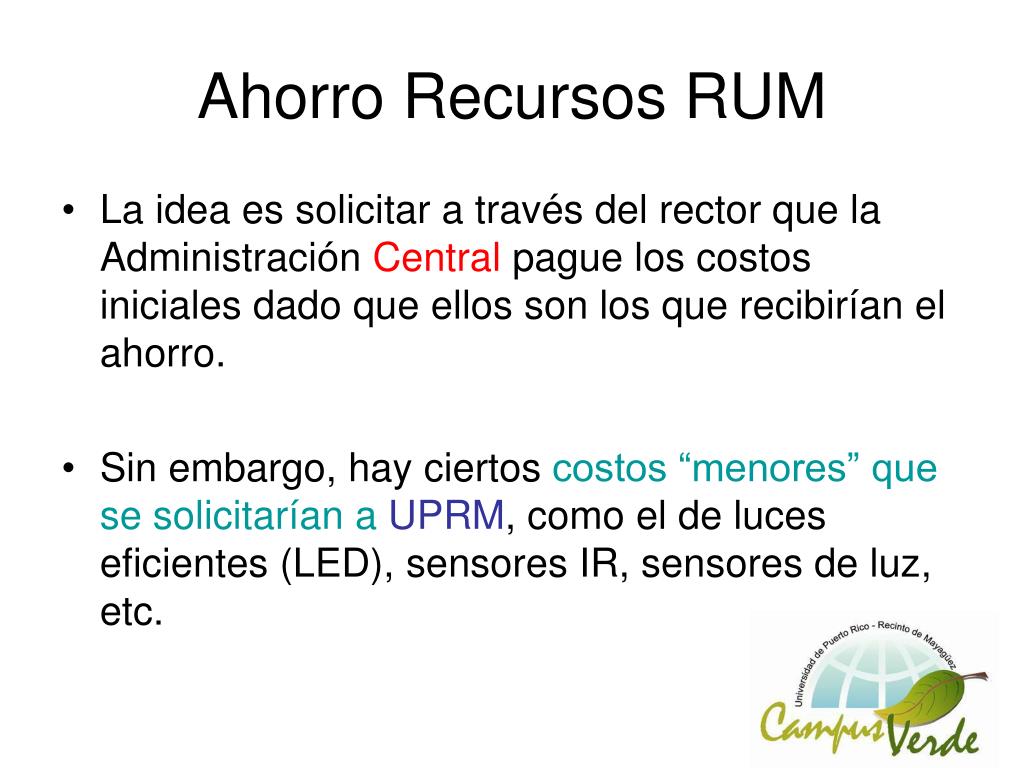 Ahorro Recursos RUM

• La idea es solicitar a través del rector que la Administración Central pague los costos iniciales dado que ellos son los que recibirían el ahorro.

• Sin embargo, hay ciertos costos “menores” que se solicitarían a UPRM, como el de luces eficientes (LED), sensores IR, sensores de luz, etc.

Universidad de Puerto Rico - Recinto de Mayagüez
Campus Verde